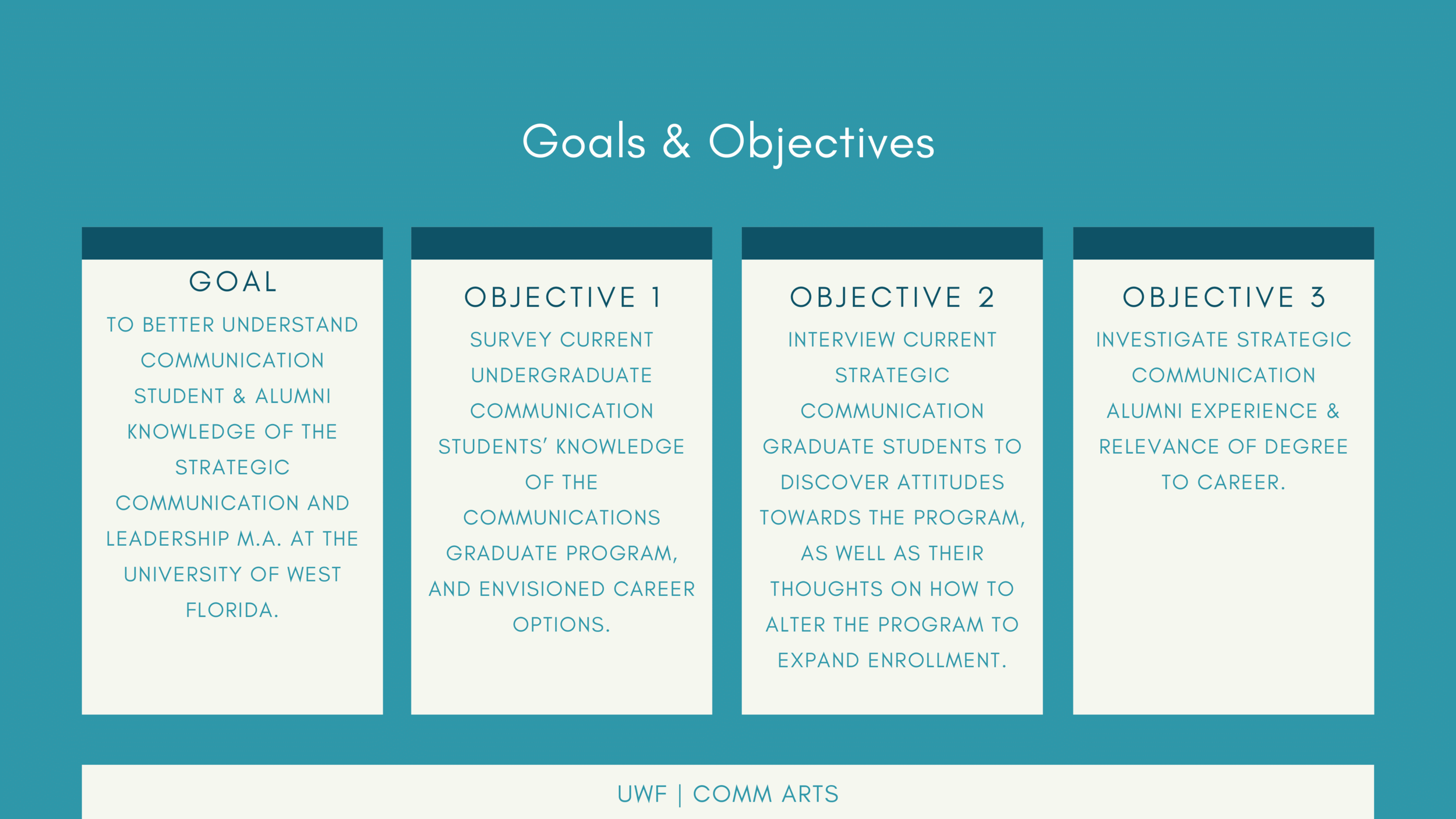 Goals & Objectives

GOAL

TO BETTER UNDERSTAND COMMUNICATION STUDENT & ALUMNI KNOWLEDGE OF THE STRATEGIC COMMUNICATION AND LEADERSHIP M.A. AT THE UNIVERSITY OF WEST FLORIDA.

OBJECTIVE 1

SURVEY CURRENT UNDERGRADUATE COMMUNICATION STUDENTS' KNOWLEDGE OF THE COMMUNICATIONS GRADUATE PROGRAM, AND ENVISIONED CAREER OPTIONS.

OBJECTIVE 2

INTERVIEW CURRENT STRATEGIC COMMUNICATION GRADUATE STUDENTS TO DISCOVER ATTITUDES TOWARDS THE PROGRAM, AS WELL AS THEIR THOUGHTS ON HOW TO ALTER THE PROGRAM TO EXPAND ENROLLMENT.

OBJECTIVE 3

INVESTIGATE STRATEGIC COMMUNICATION ALUMNI EXPERIENCE & RELEVANCE OF DEGREE TO CAREER.

UWF | COMM ARTS